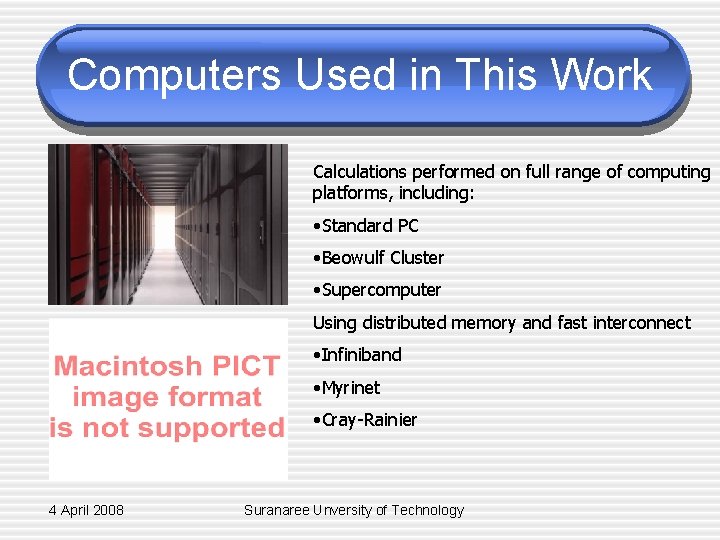 Computers Used in This Work

Macintosh PICT image format is not supported

Calculations performed on full range of computing platforms, including:

•Standard PC

•Beowulf Cluster

•Supercomputer

Using distributed memory and fast interconnect

•Infiniband

•Myrinet

•Cray-Rainier

4 April 2008

Suranaree University of Technology